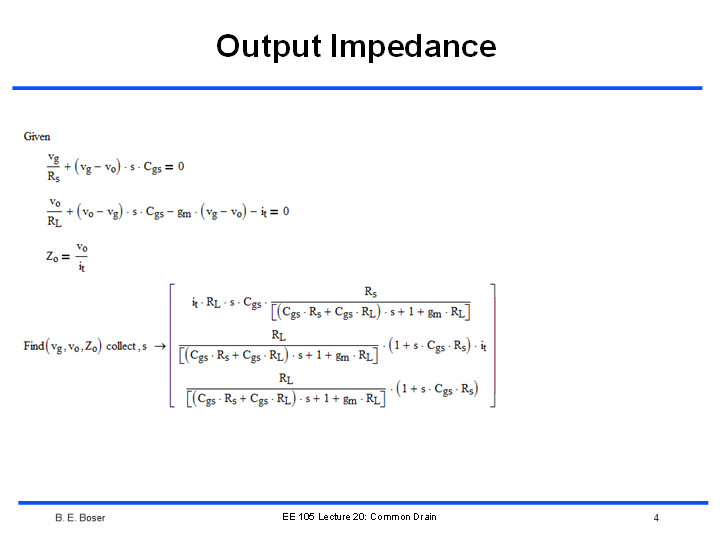 Output Impedance

Given

$\frac{v_g}{R_s} + (v_g - v_o) \cdot s \cdot C_{gs} = 0$

$\frac{v_o}{R_L} + (v_o - v_g) \cdot s \cdot C_{gs} - g_m \cdot (v_g - v_o) - i_t = 0$

$Z_o = \frac{v_o}{i_t}$

$\text{Find}(v_g, v_o, Z_o) \text{ collect}, s \rightarrow \begin{bmatrix} i_t \cdot R_L \cdot s \cdot C_{gs} \cdot \frac{R_s}{[(C_{gs} \cdot R_s + C_{gs} \cdot R_L) \cdot s + 1 + g_m \cdot R_L]} \\ \frac{R_L}{[(C_{gs} \cdot R_s + C_{gs} \cdot R_L) \cdot s + 1 + g_m \cdot R_L]} \cdot (1 + s \cdot C_{gs} \cdot R_s) \cdot i_t \\ \frac{R_L}{[(C_{gs} \cdot R_s + C_{gs} \cdot R_L) \cdot s + 1 + g_m \cdot R_L]} \cdot (1 + s \cdot C_{gs} \cdot R_s) \end{bmatrix}$

B. E. Boser

EE 105 Lecture 20: Common Drain

4